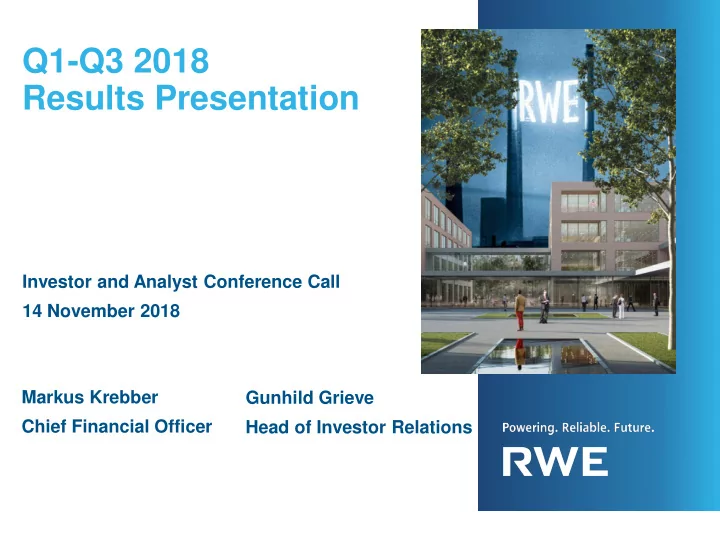 Q1-Q3 2018
Results Presentation

RWE

Investor and Analyst Conference Call
14 November 2018

Markus Krebber
Chief Financial Officer

Gunhild Grieve
Head of Investor Relations

Powering. Reliable. Future.

RWE